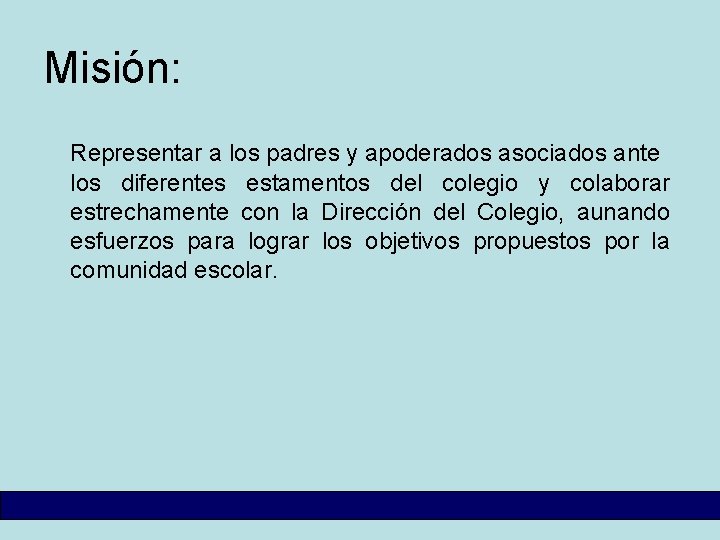 Misión:

Representar a los padres y apoderados asociados ante los diferentes estamentos del colegio y colaborar estrechamente con la Dirección del Colegio, aunando esfuerzos para lograr los objetivos propuestos por la comunidad escolar.